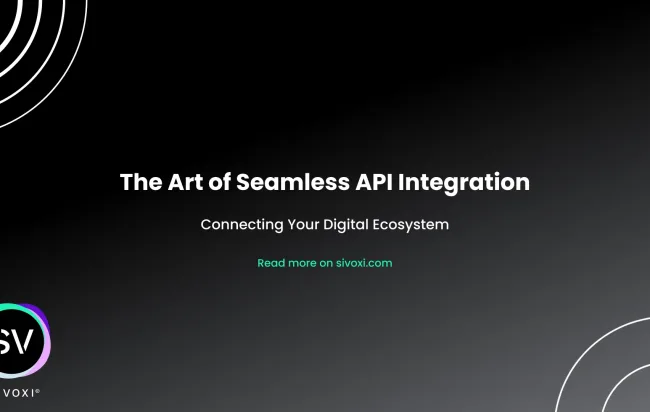 The Art of Seamless API Integration

Connecting Your Digital Ecosystem

Read more on sivoxi.com

SV

VOXI®